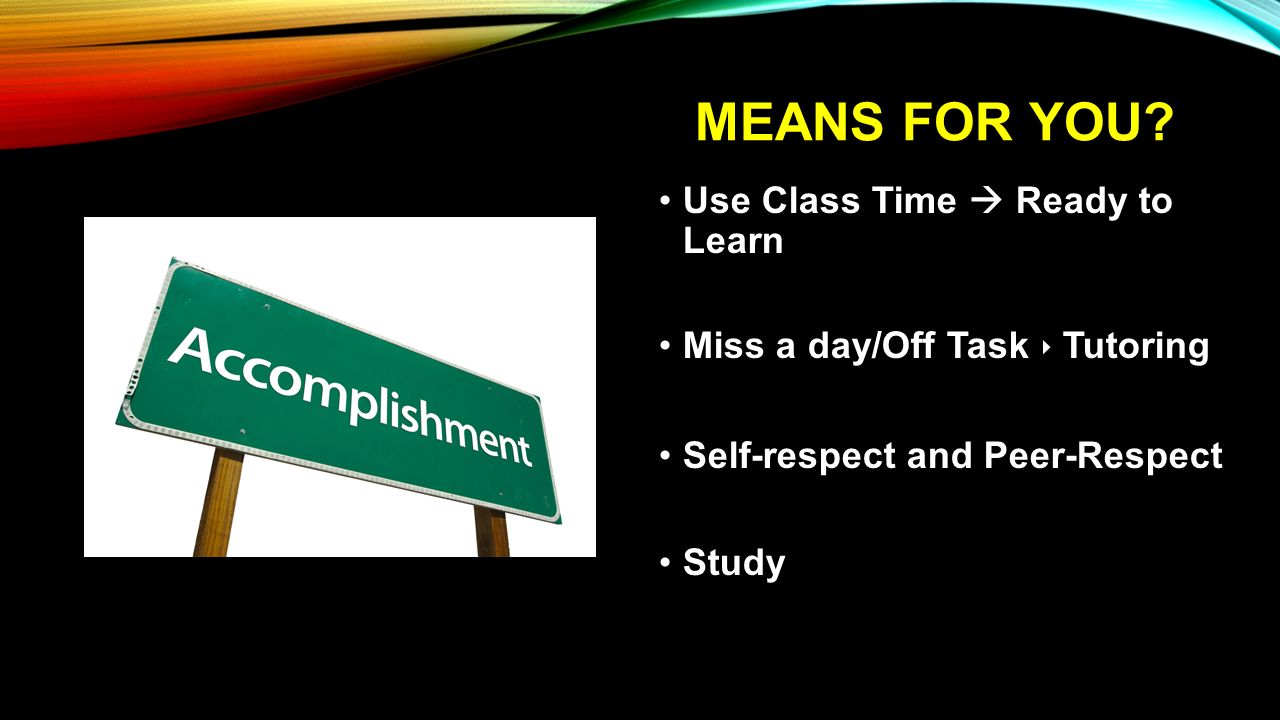 MEANS FOR YOU?

Accomplishment

• Use Class Time → Ready to Learn

• Miss a day/Off Task ‣ Tutoring

• Self-respect and Peer-Respect

• Study